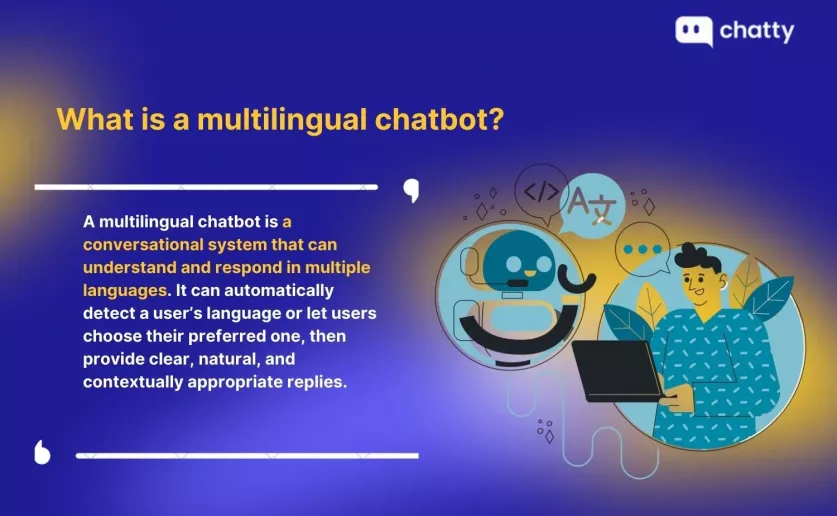 chatty

What is a multilingual chatbot?

A multilingual chatbot is a conversational system that can understand and respond in multiple languages. It can automatically detect a user's language or let users choose their preferred one, then provide clear, natural, and contextually appropriate replies.

</>

A文